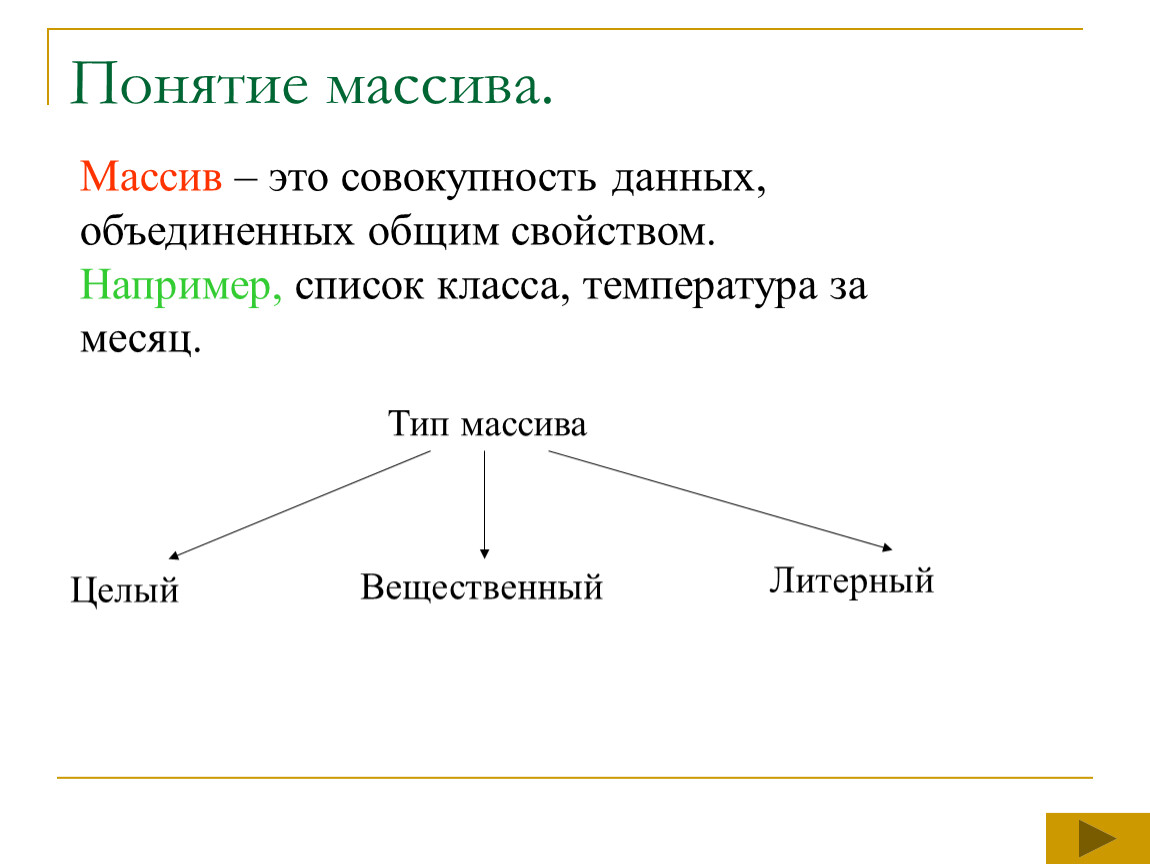 Понятие массива.

Массив – это совокупность данных, объединенных общим свойством.
Например, список класса, температура за месяц.

Тип массива

Целый

Вещественный

Литерный